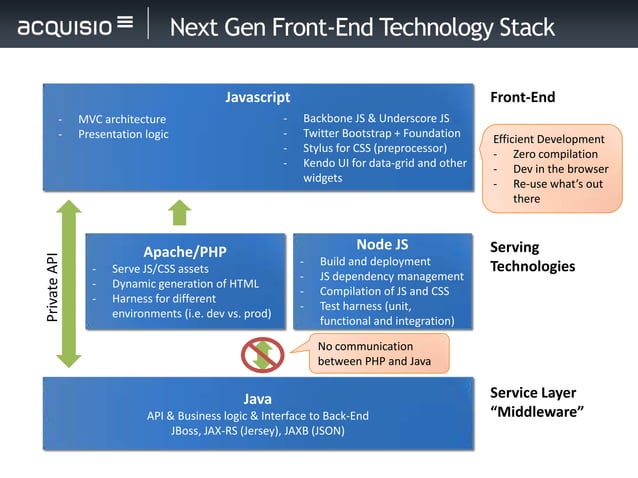 acquisio

Next Gen Front-End Technology Stack

Javascript

- MVC architecture
- Presentation logic

- Backbone JS & Underscore JS
- Twitter Bootstrap + Foundation
- Stylus for CSS (preprocessor)
- Kendo UI for data-grid and other widgets

Front-End

Efficient Development
- Zero compilation
- Dev in the browser
- Re-use what's out there

Private API

Apache/PHP
- Serve JS/CSS assets
- Dynamic generation of HTML
- Harness for different environments (i.e. dev vs. prod)

Node JS
- Build and deployment
- JS dependency management
- Compilation of JS and CSS
- Test harness (unit, functional and integration)

Serving Technologies

No communication between PHP and Java

Java
API & Business logic & Interface to Back-End
JBoss, JAX-RS (Jersey), JAXB (JSON)

Service Layer "Middleware"